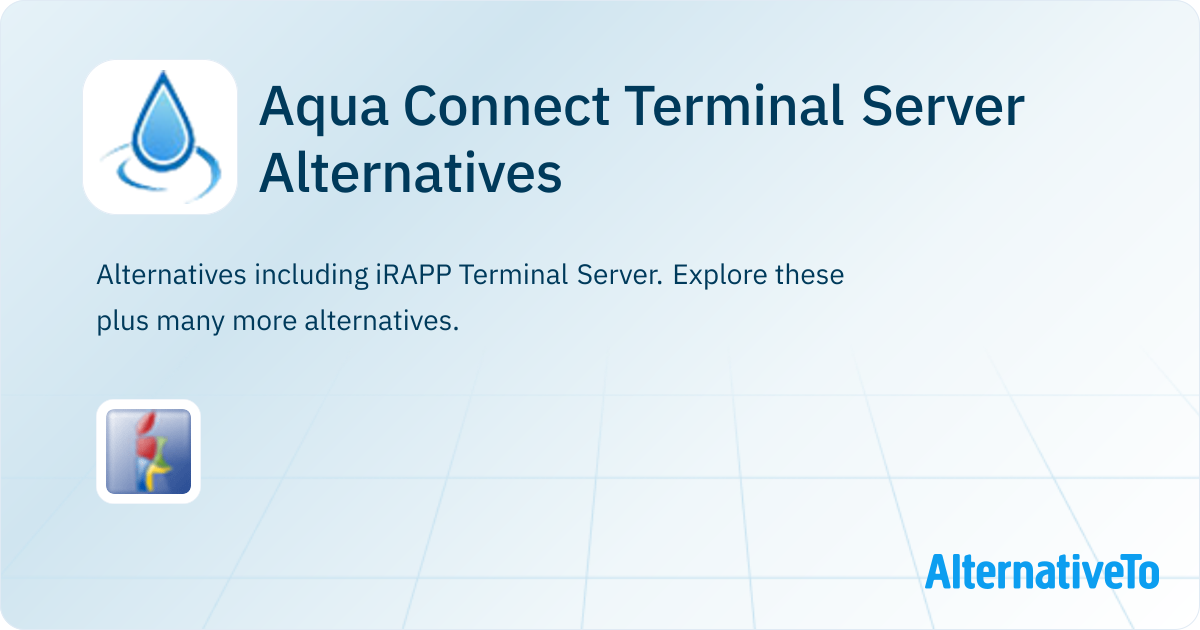 Aqua Connect Terminal Server Alternatives

Alternatives including iRAPP Terminal Server. Explore these plus many more alternatives.

AlternativeTo